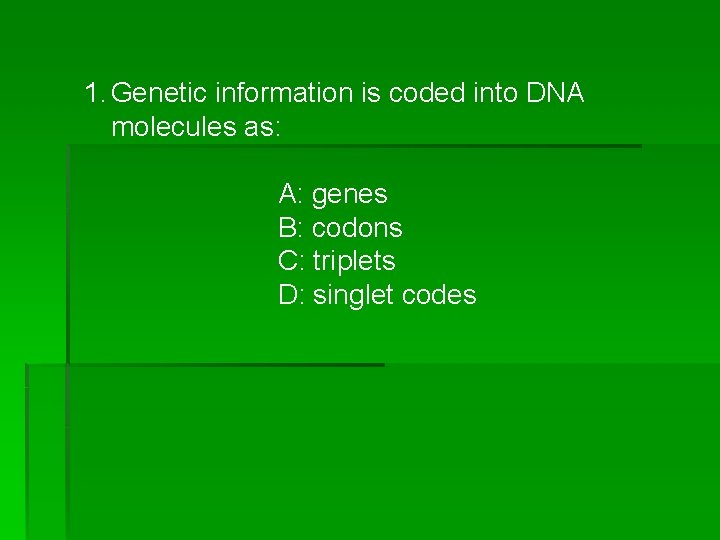 1. Genetic information is coded into DNA molecules as:

A: genes
B: codons
C: triplets
D: singlet codes